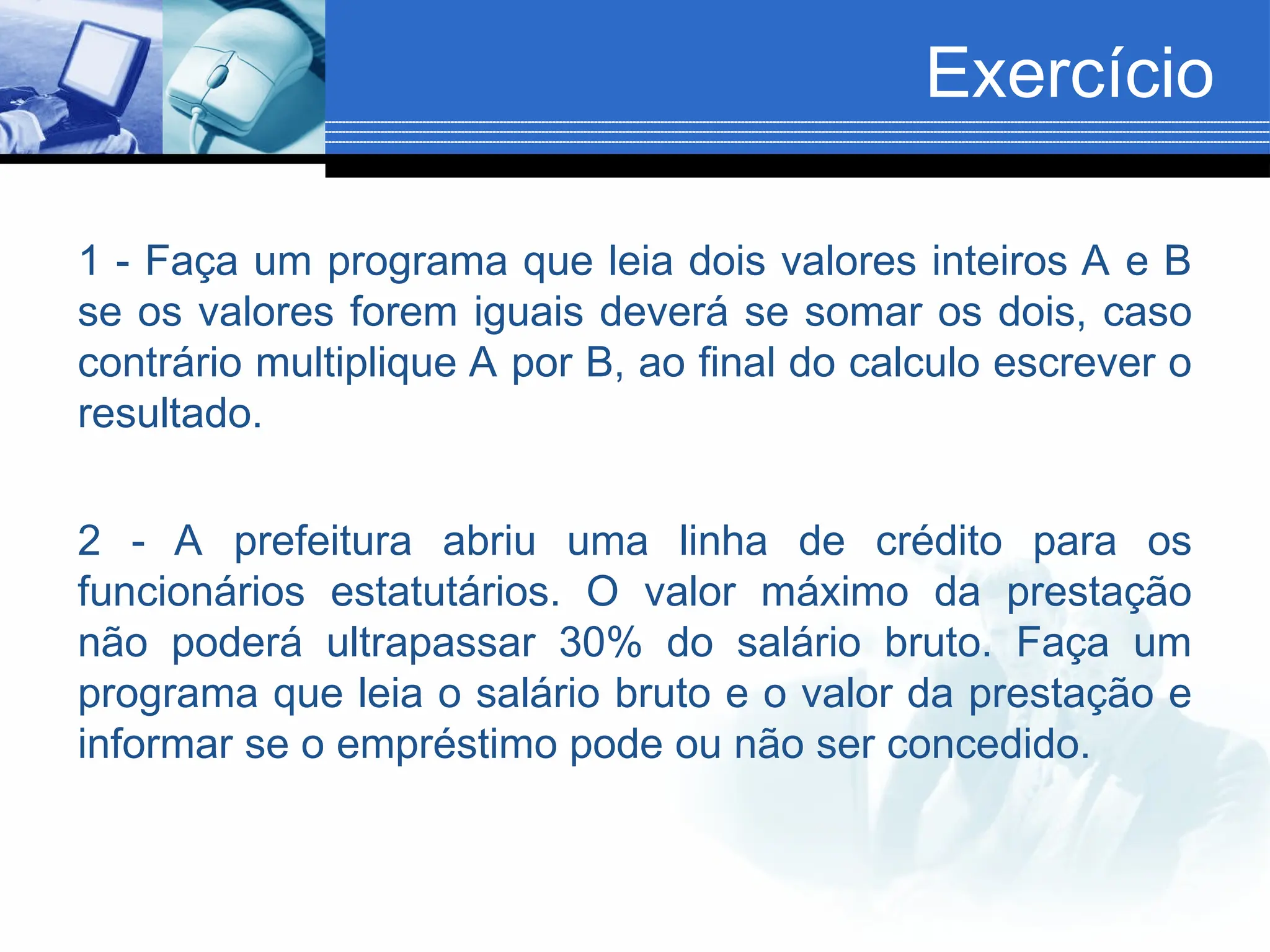 Exercício

1 - Faça um programa que leia dois valores inteiros A e B se os valores forem iguais deverá se somar os dois, caso contrário multiplique A por B, ao final do calculo escrever o resultado.

2 - A prefeitura abriu uma linha de crédito para os funcionários estatutários. O valor máximo da prestação não poderá ultrapassar 30% do salário bruto. Faça um programa que leia o salário bruto e o valor da prestação e informar se o empréstimo pode ou não ser concedido.